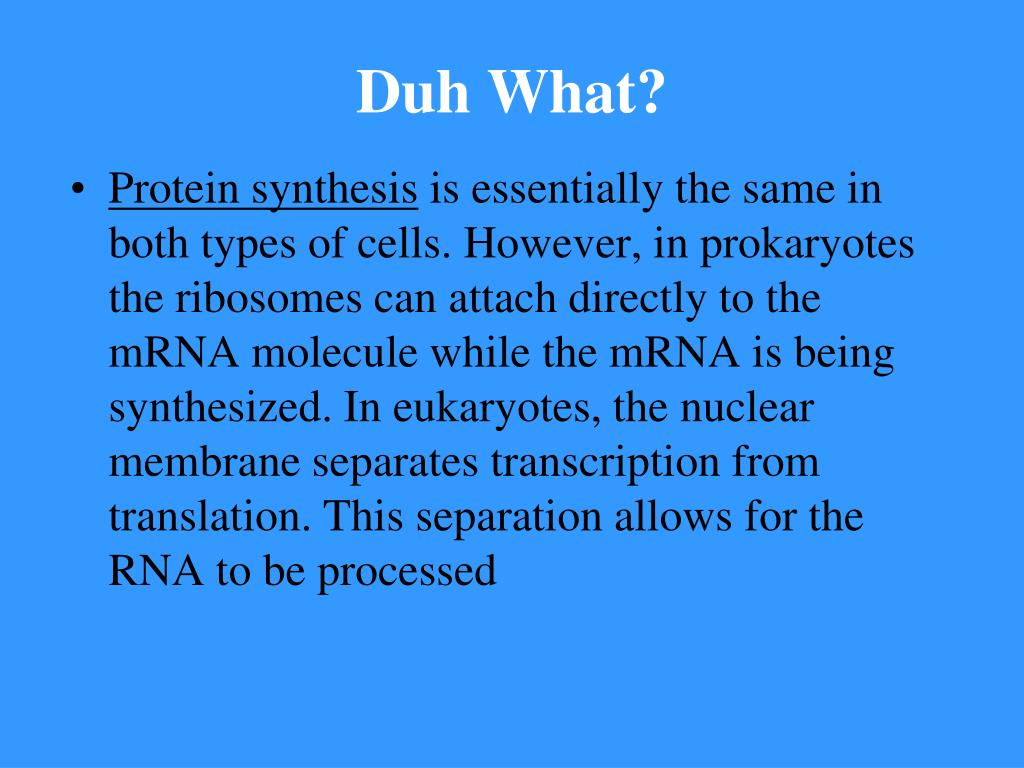 Duh What?

• Protein synthesis is essentially the same in both types of cells. However, in prokaryotes the ribosomes can attach directly to the mRNA molecule while the mRNA is being synthesized. In eukaryotes, the nuclear membrane separates transcription from translation. This separation allows for the RNA to be processed